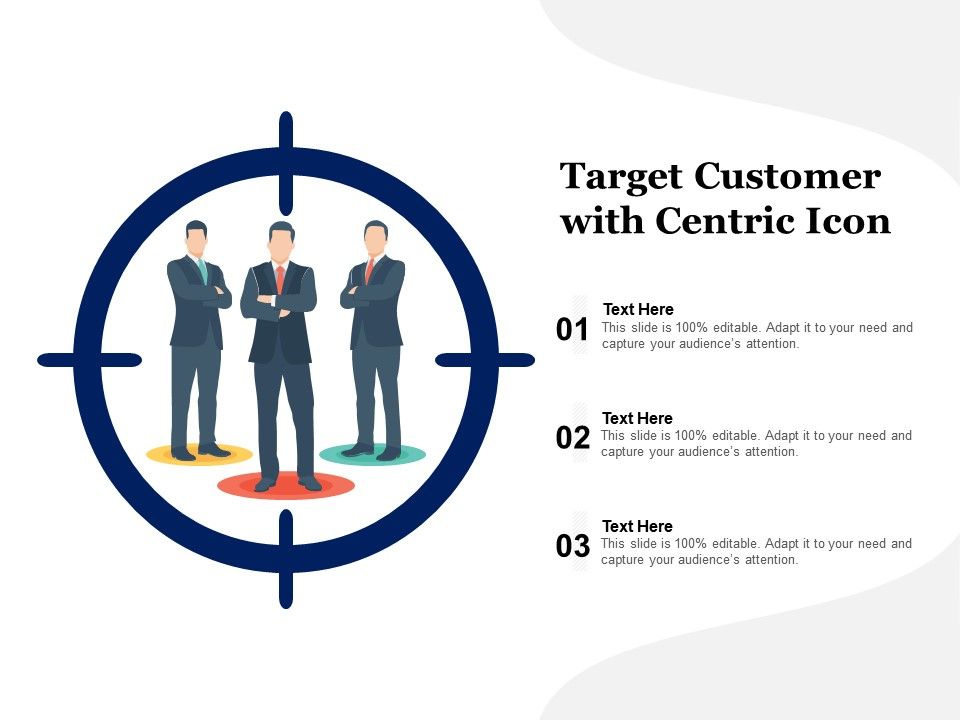 Target Customer with Centric Icon

01
Text Here
This slide is 100% editable. Adapt it to your need and capture your audience's attention.

02
Text Here
This slide is 100% editable. Adapt it to your need and capture your audience's attention.

03
Text Here
This slide is 100% editable. Adapt it to your need and capture your audience's attention.